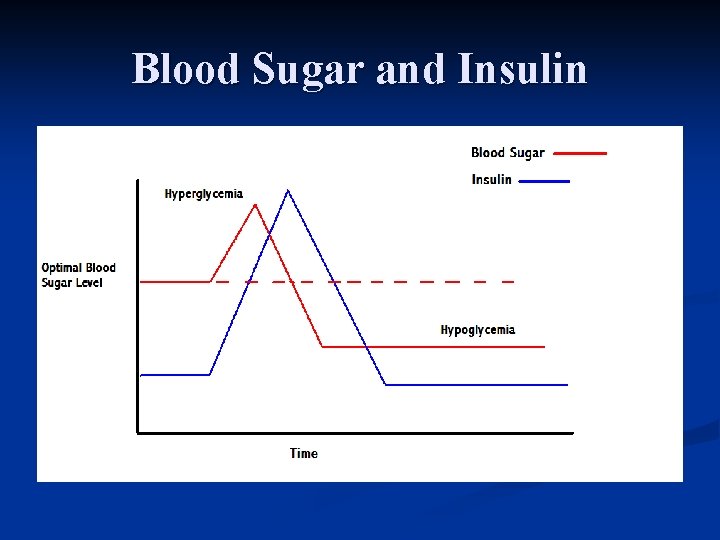 Blood Sugar and Insulin

Blood Sugar

Insulin

Hyperglycemia

Optimal Blood Sugar Level

Hypoglycemia

Time